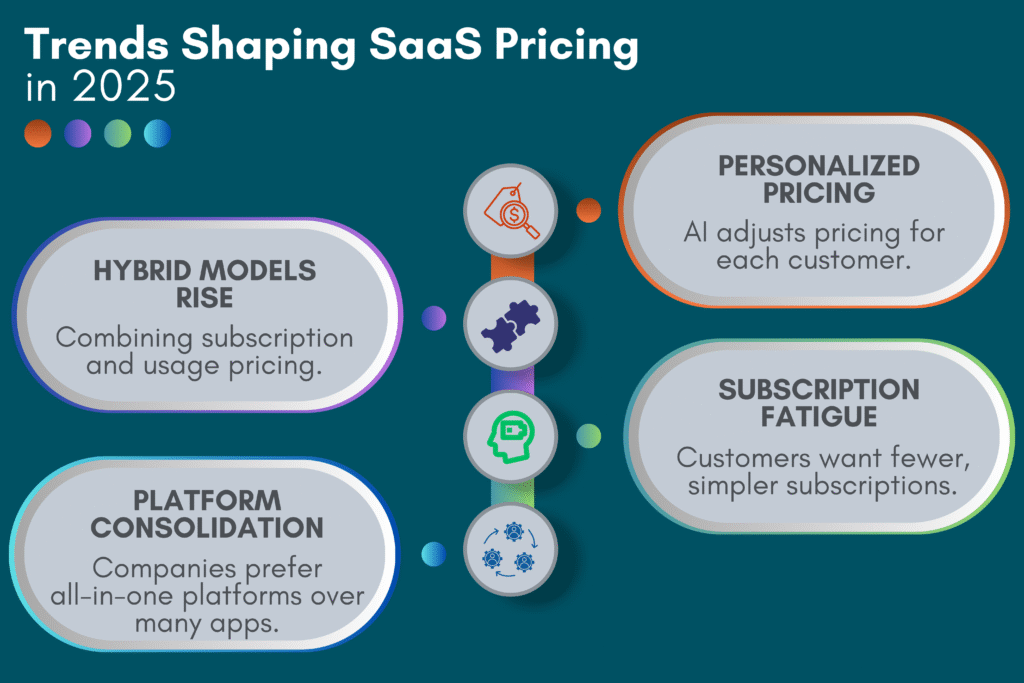 Trends Shaping SaaS Pricing in 2025

PERSONALIZED PRICING
AI adjusts pricing for each customer.

HYBRID MODELS RISE
Combining subscription and usage pricing.

SUBSCRIPTION FATIGUE
Customers want fewer, simpler subscriptions.

PLATFORM CONSOLIDATION
Companies prefer all-in-one platforms over many apps.